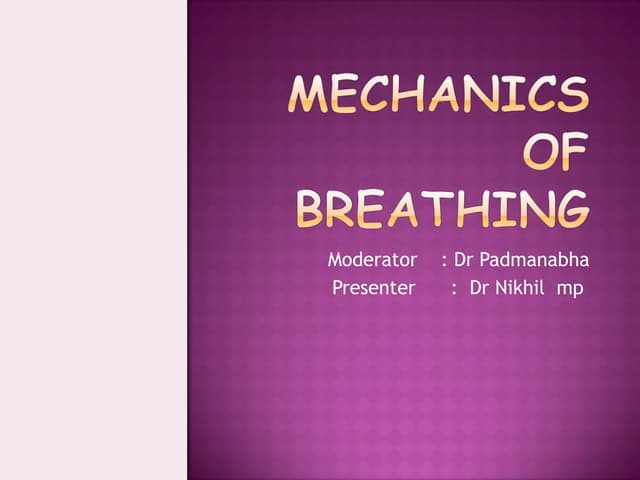 MECHANICS OF BREATHING

Moderator : Dr Padmanabha
Presenter : Dr Nikhil mp